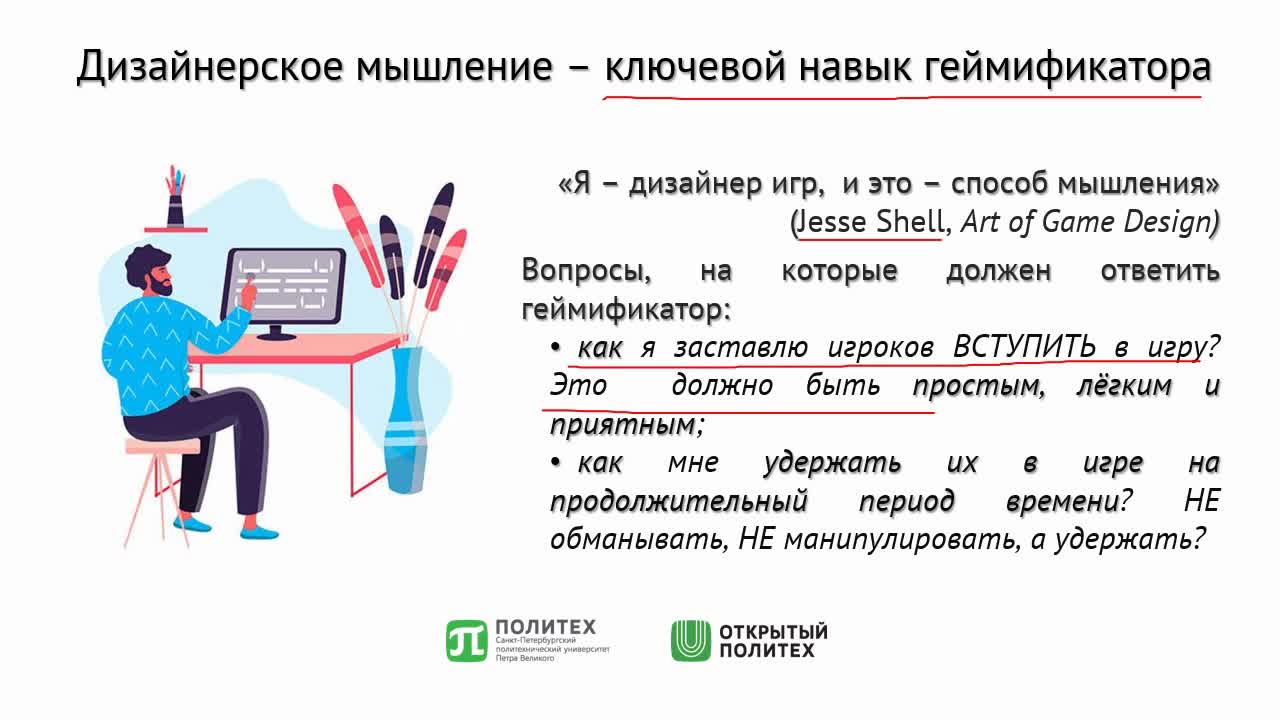 Дизайнерское мышление – ключевой навык геймификатора

«Я – дизайнер игр, и это – способ мышления»
(Jesse Shell, Art of Game Design)

Вопросы, на которые должен ответить геймификатор:

• как я заставлю игроков ВСТУПИТЬ в игру? Это должно быть простым, лёгким и приятным;

• как мне удержать их в игре на продолжительный период времени? НЕ обманывать, НЕ манипулировать, а удержать?

ПОЛИТЕХ
Санкт-Петербургский политехнический университет Петра Великого

ОТКРЫТЫЙ ПОЛИТЕХ